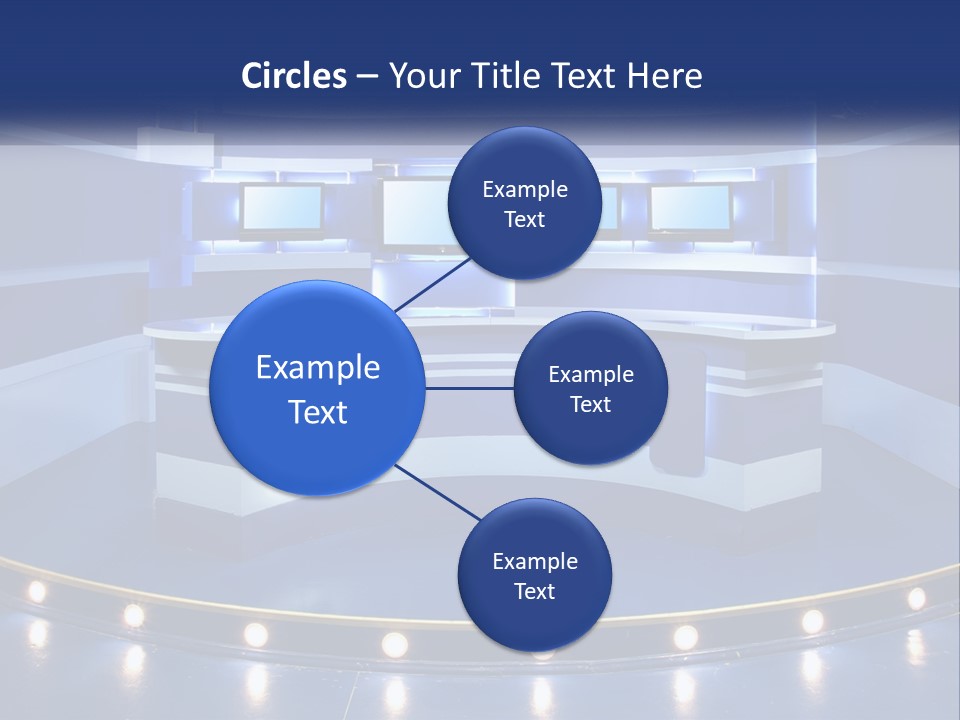 Circles – Your Title Text Here

Example Text

Example Text

Example Text

Example Text